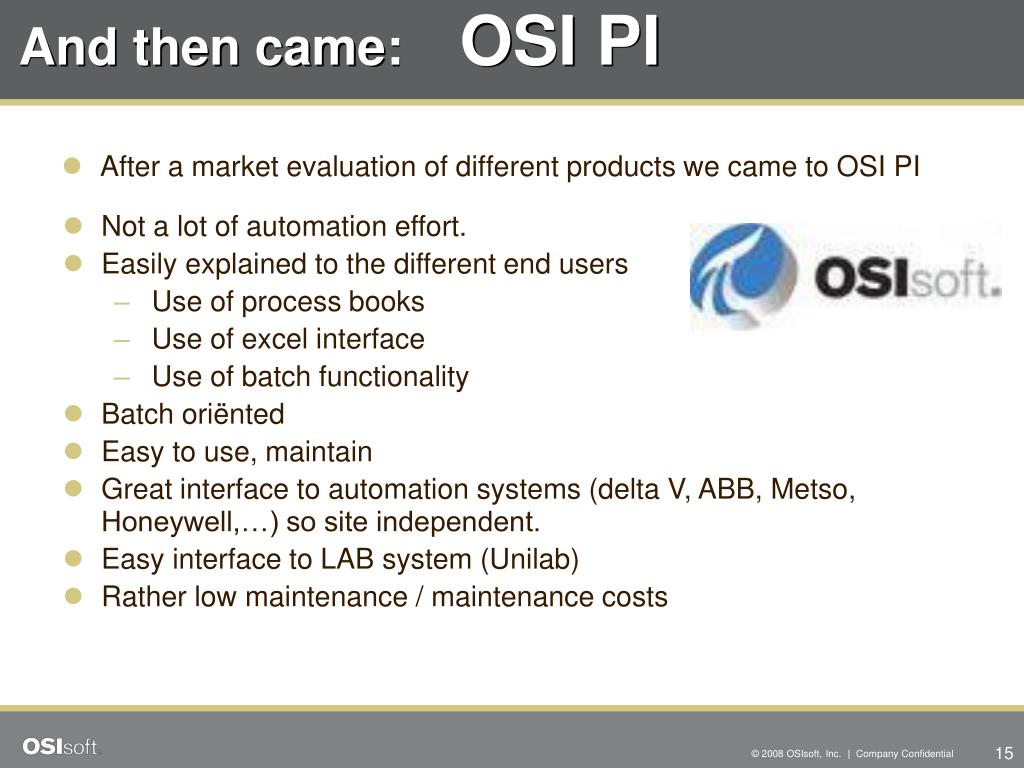 And then came: OSI PI

- After a market evaluation of different products we came to OSI PI

- Not a lot of automation effort.
- Easily explained to the different end users
  – Use of process books
  – Use of excel interface
  – Use of batch functionality
- Batch oriënted
- Easy to use, maintain
- Great interface to automation systems (delta V, ABB, Metso, Honeywell,…) so site independent.
- Easy interface to LAB system (Unilab)
- Rather low maintenance / maintenance costs

OSIsoft.

OSIsoft.

© 2008 OSIsoft, Inc. | Company Confidential 15